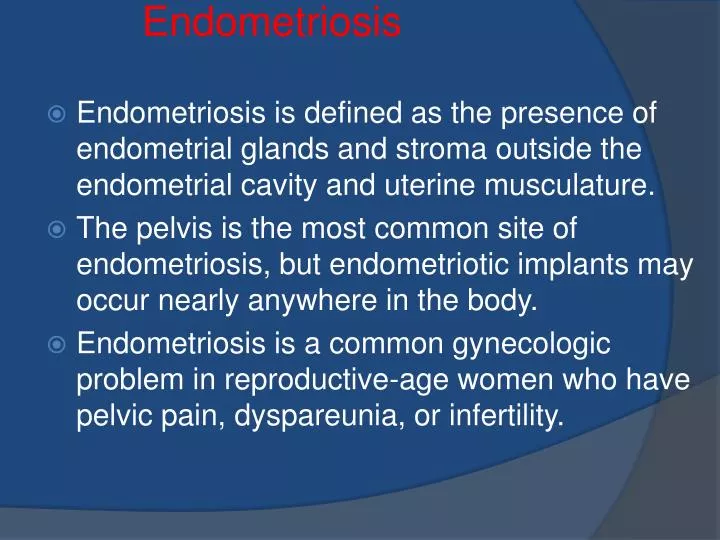 Endometriosis

Endometriosis is defined as the presence of endometrial glands and stroma outside the endometrial cavity and uterine musculature.

The pelvis is the most common site of endometriosis, but endometriotic implants may occur nearly anywhere in the body.

Endometriosis is a common gynecologic problem in reproductive-age women who have pelvic pain, dyspareunia, or infertility.